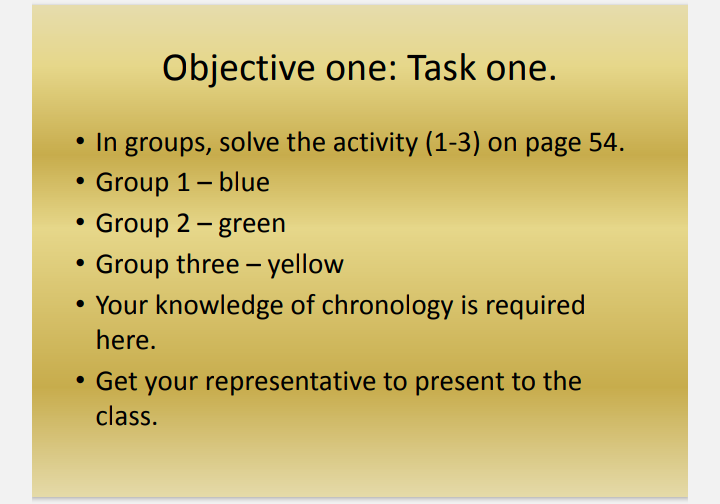 Objective one: Task one.

• In groups, solve the activity (1-3) on page 54.
• Group 1 – blue
• Group 2 – green
• Group three – yellow
• Your knowledge of chronology is required here.
• Get your representative to present to the class.